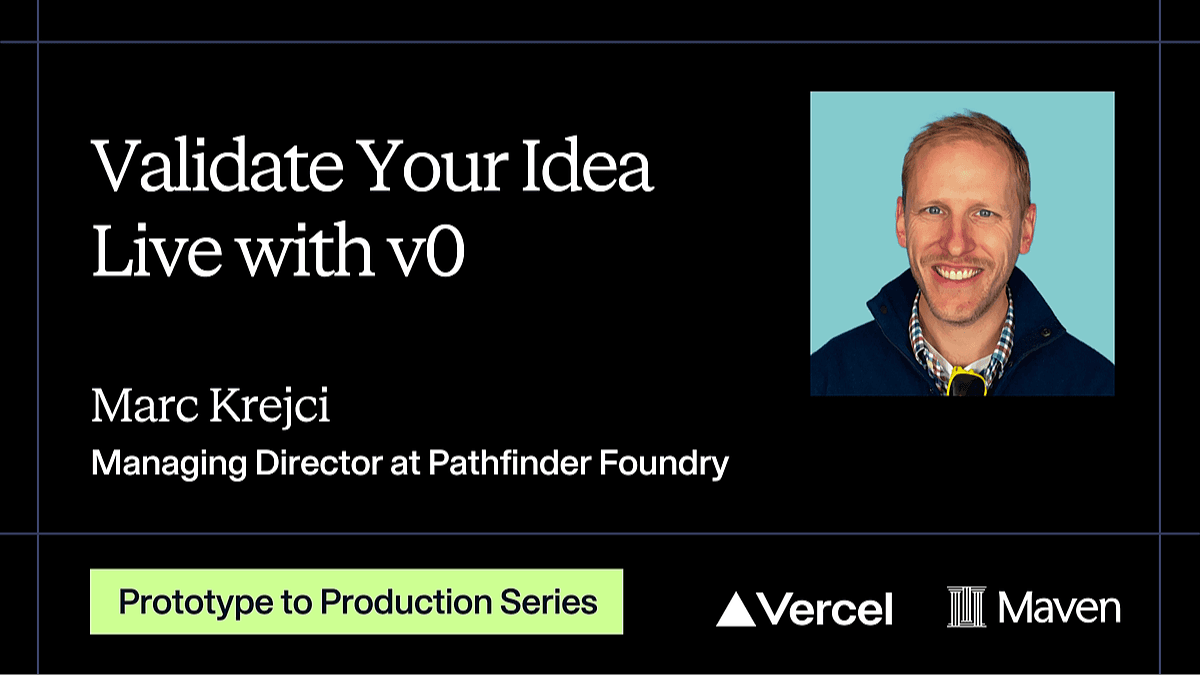 Validate Your Idea Live with v0

Marc Krejci
Managing Director at Pathfinder Foundry

Prototype to Production Series

Vercel

Maven